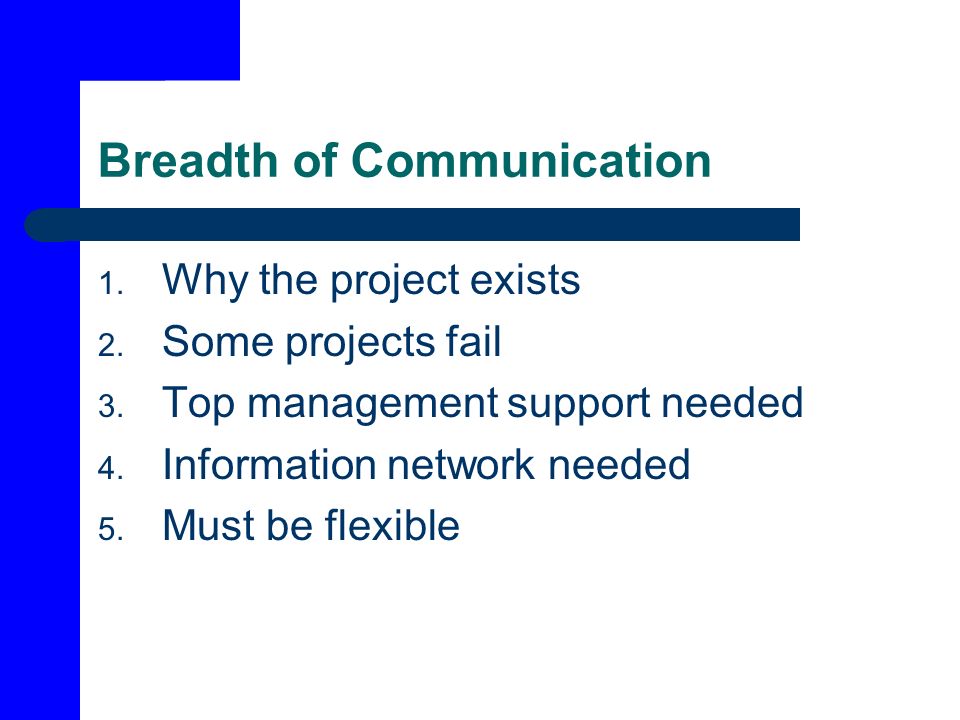 Breadth of Communication

1. Why the project exists
2. Some projects fail
3. Top management support needed
4. Information network needed
5. Must be flexible